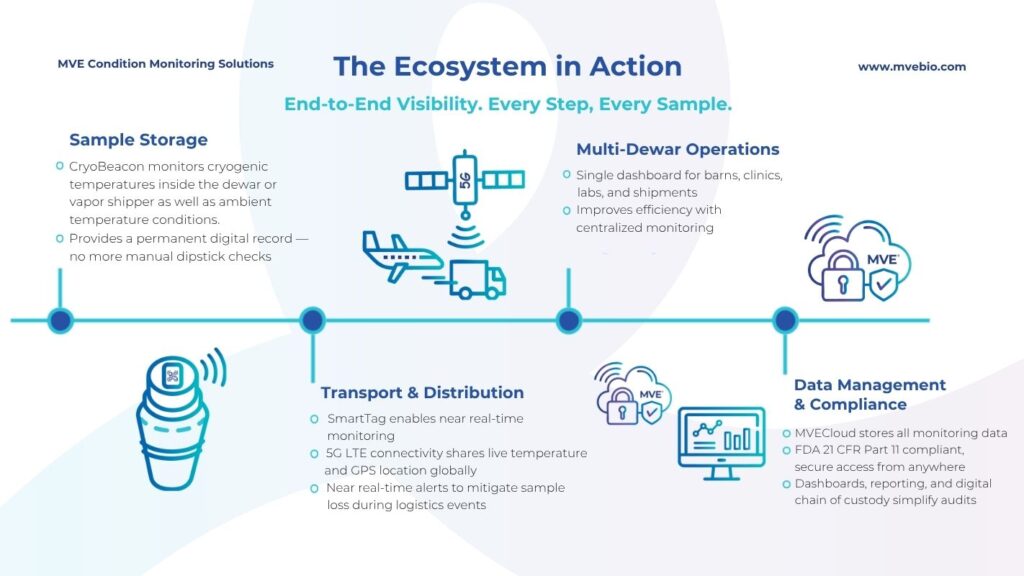 MVE Condition Monitoring Solutions

The Ecosystem in Action

www.mvebio.com

End-to-End Visibility. Every Step, Every Sample.

Sample Storage

CryoBeacon monitors cryogenic temperatures inside the dewar or vapor shipper as well as ambient temperature conditions.

Provides a permanent digital record — no more manual dipstick checks

5G

Multi-Dewar Operations

Single dashboard for barns, clinics, labs, and shipments

Improves efficiency with centralized monitoring

MVE

Transport & Distribution

SmartTag enables near real-time monitoring

5G LTE connectivity shares live temperature and GPS location globally

Near real-time alerts to mitigate sample loss during logistics events

MVE

Data Management & Compliance

MVECloud stores all monitoring data

FDA 21 CFR Part 11 compliant, secure access from anywhere

Dashboards, reporting, and digital chain of custody simplify audits